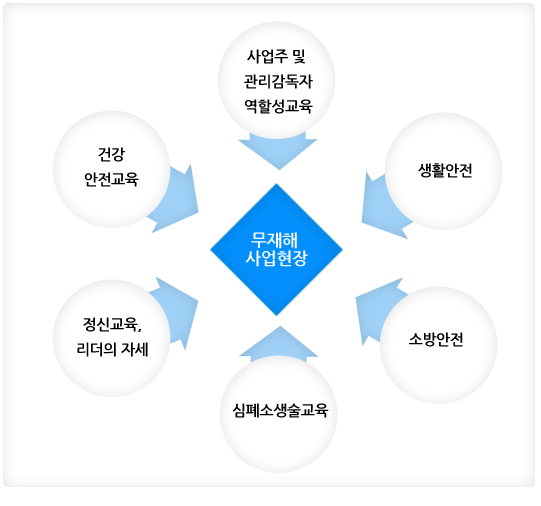 사업주 및
관리감독자
역할성교육

건강
안전교육

생활안전

무재해
사업현장

정신교육,
리더의 자세

소방안전

심폐소생술교육